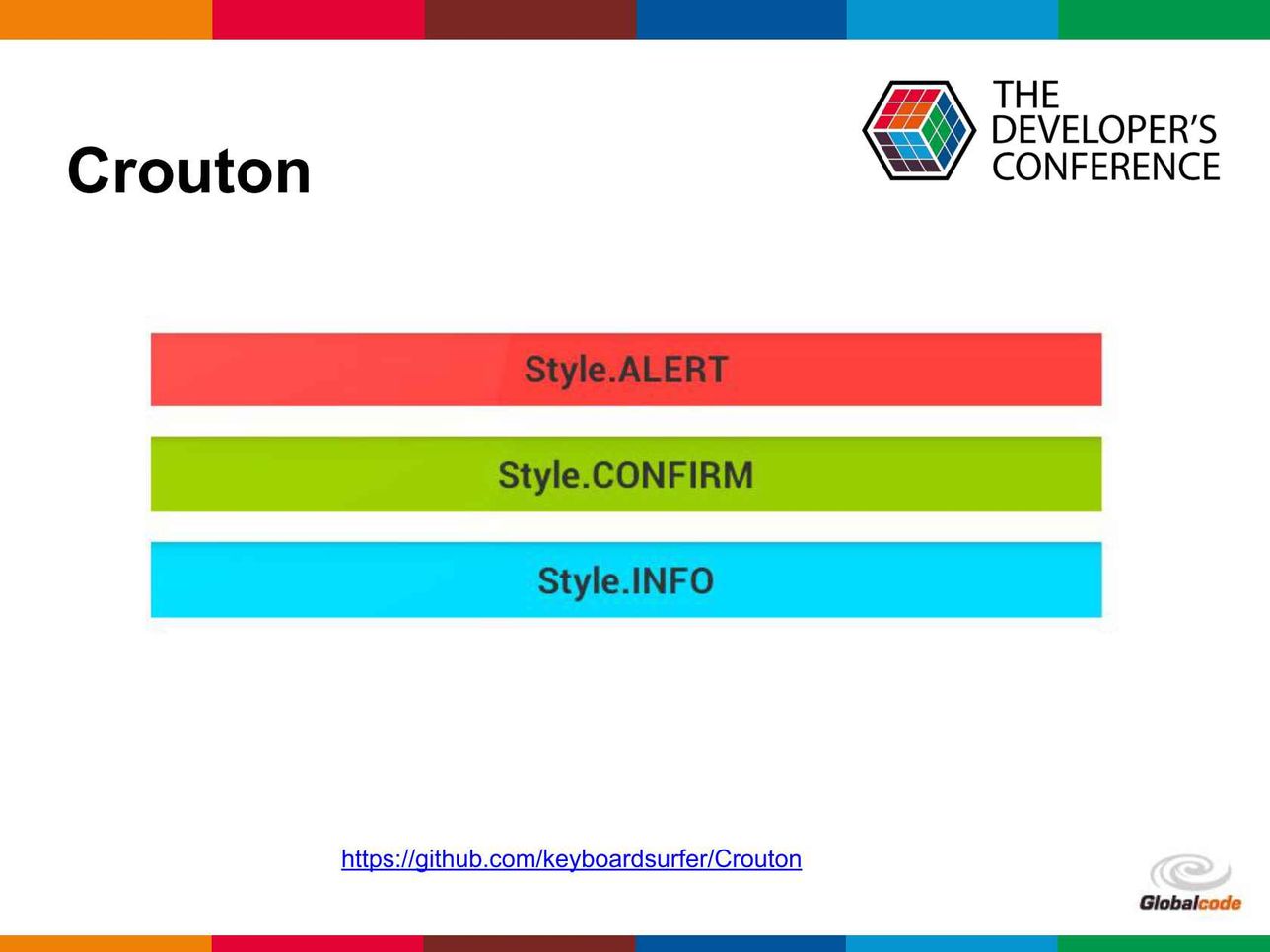 Crouton

THE DEVELOPER'S CONFERENCE

Style.ALERT

Style.CONFIRM

Style.INFO

https://github.com/keyboardsurfer/Crouton

Globalcode